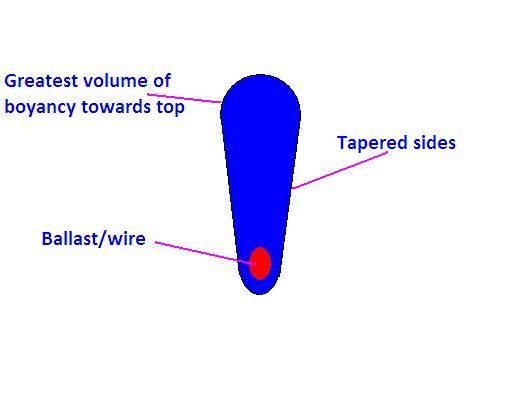 Greatest volume of boyancy towards top

Tapered sides

Ballast/wire